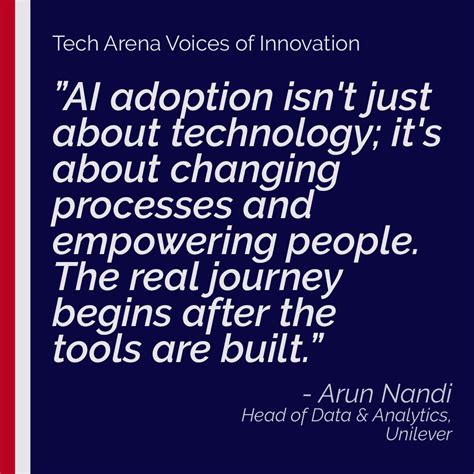 Tech Arena Voices of Innovation

"AI adoption isn't just about technology; it's about changing processes and empowering people. The real journey begins after the tools are built."

- Arun Nandi
Head of Data & Analytics, Unilever